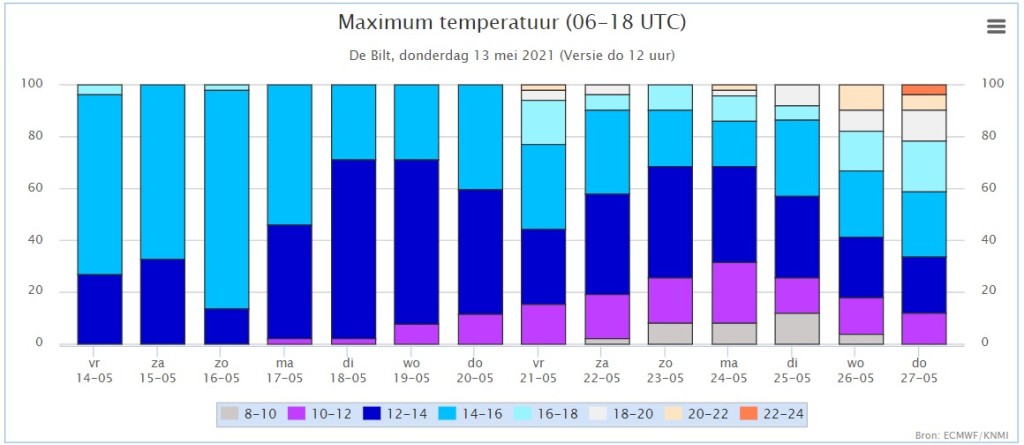 Maximum temperatuur (06-18 UTC)

De Bilt, donderdag 13 mei 2021 (Versie do 12 uur)

100
80
60
40
20
0

100
80
60
40
20
0

vr 14-05
za 15-05
zo 16-05
ma 17-05
di 18-05
wo 19-05
do 20-05
vr 21-05
za 22-05
zo 23-05
ma 24-05
di 25-05
wo 26-05
do 27-05

8-10
10-12
12-14
14-16
16-18
18-20
20-22
22-24

Bron: ECMWF/KNMI